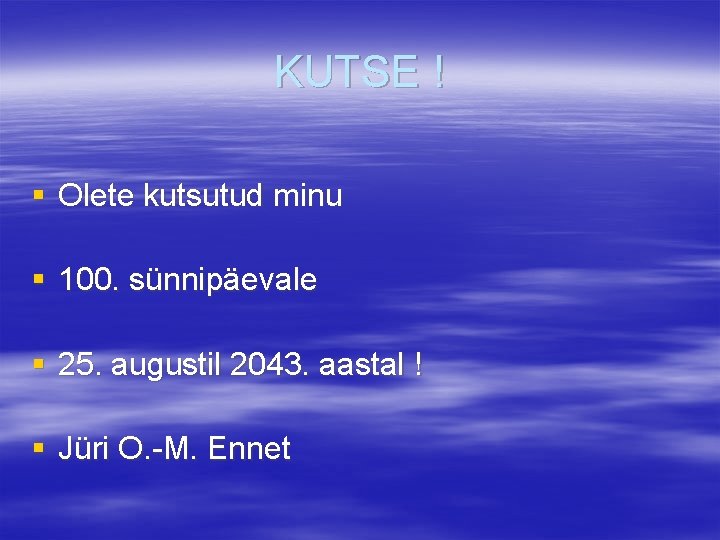 KUTSE !

▪ Olete kutsutud minu

▪ 100. sünnipäevale

▪ 25. augustil 2043. aastal !

▪ Jüri O.-M. Ennet